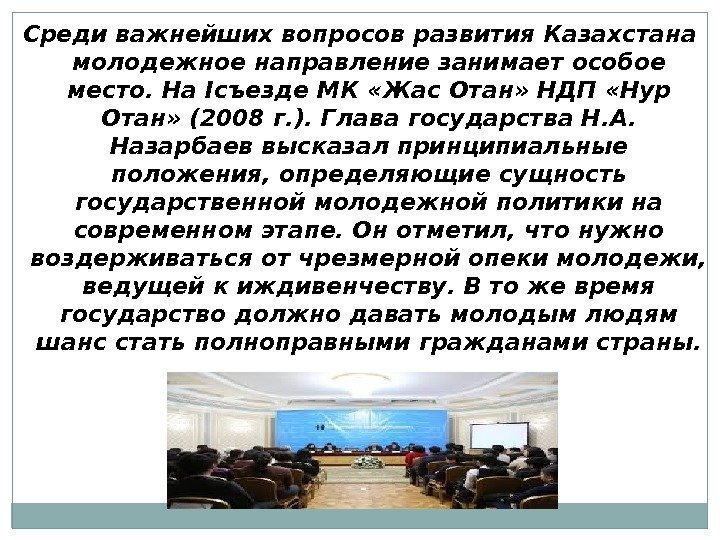 Среди важнейших вопросов развития Казахстана молодежное направление занимает особое место. На Iсъезде МК «Жас Отан» НДП «Нур Отан» (2008 г.). Глава государства Н.А. Назарбаев высказал принципиальные положения, определяющие сущность государственной молодежной политики на современном этапе. Он отметил, что нужно воздерживаться от чрезмерной опеки молодежи, ведущей к иждивенчеству. В то же время государство должно давать молодым людям шанс стать полноправными гражданами страны.